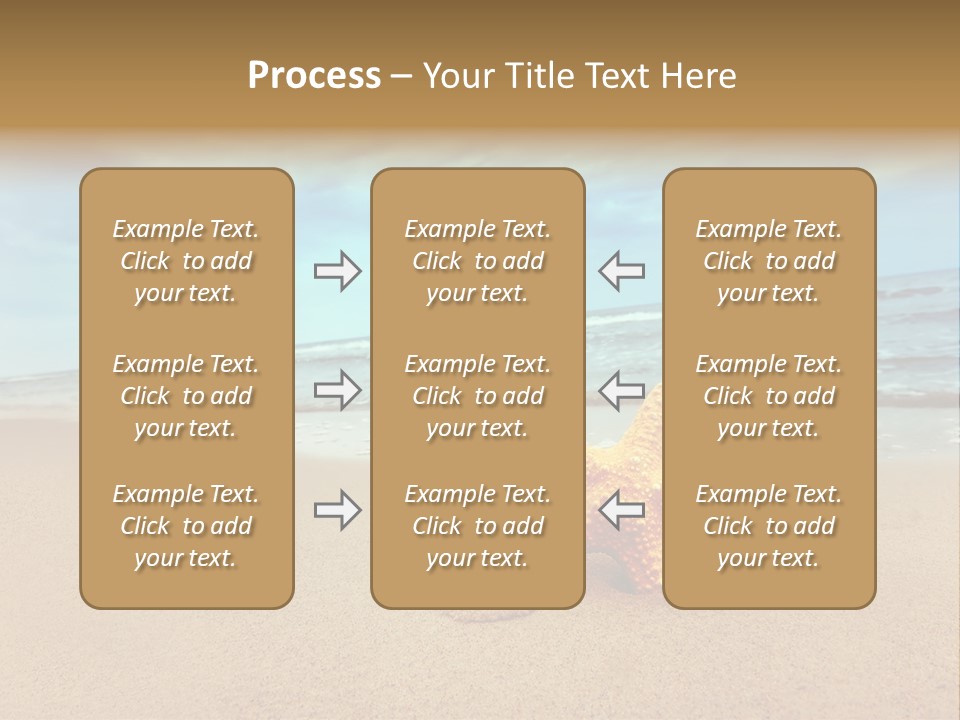 Process – Your Title Text Here

Example Text. Click to add your text.

Example Text. Click to add your text.

Example Text. Click to add your text.

Example Text. Click to add your text.

Example Text. Click to add your text.

Example Text. Click to add your text.

Example Text. Click to add your text.

Example Text. Click to add your text.

Example Text. Click to add your text.